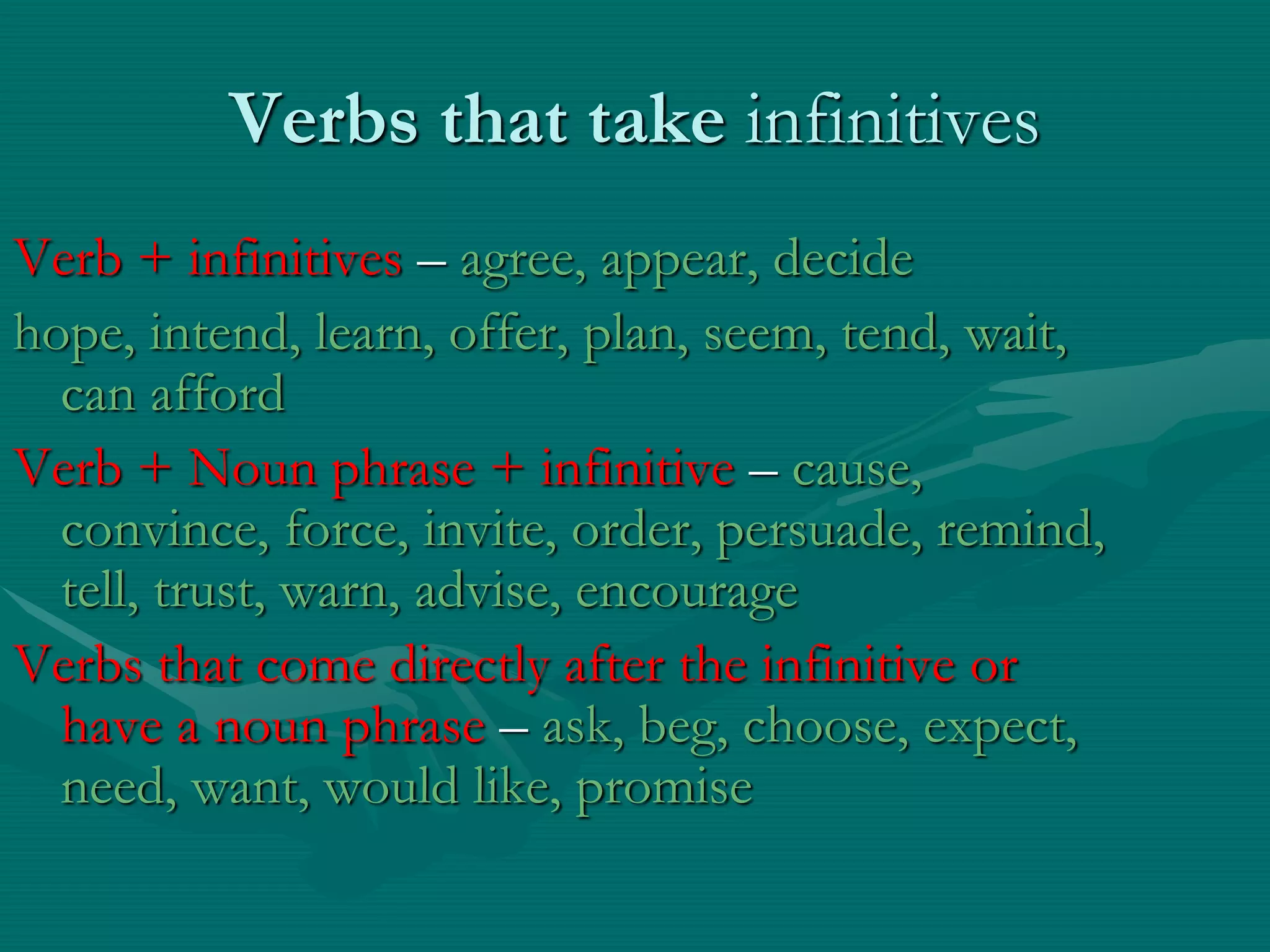 Verbs that take infinitives

Verb + infinitives – agree, appear, decide

hope, intend, learn, offer, plan, seem, tend, wait, can afford

Verb + Noun phrase + infinitive – cause, convince, force, invite, order, persuade, remind, tell, trust, warn, advise, encourage

Verbs that come directly after the infinitive or have a noun phrase – ask, beg, choose, expect, need, want, would like, promise